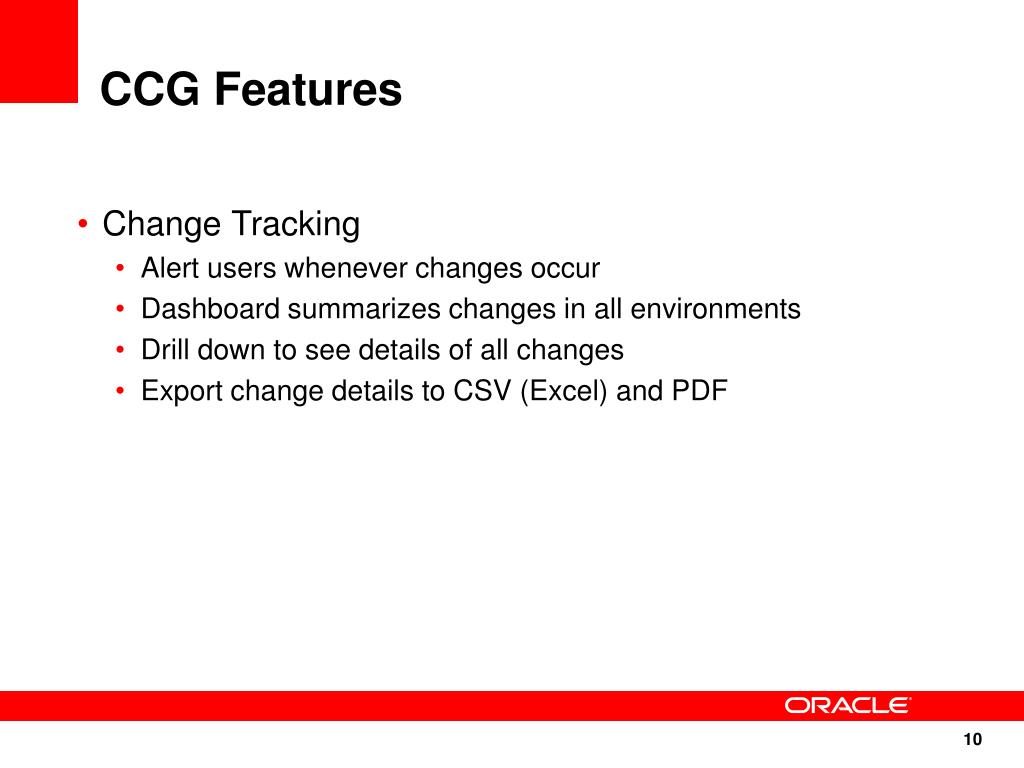 CCG Features

• Change Tracking
  • Alert users whenever changes occur
  • Dashboard summarizes changes in all environments
  • Drill down to see details of all changes
  • Export change details to CSV (Excel) and PDF

ORACLE

10